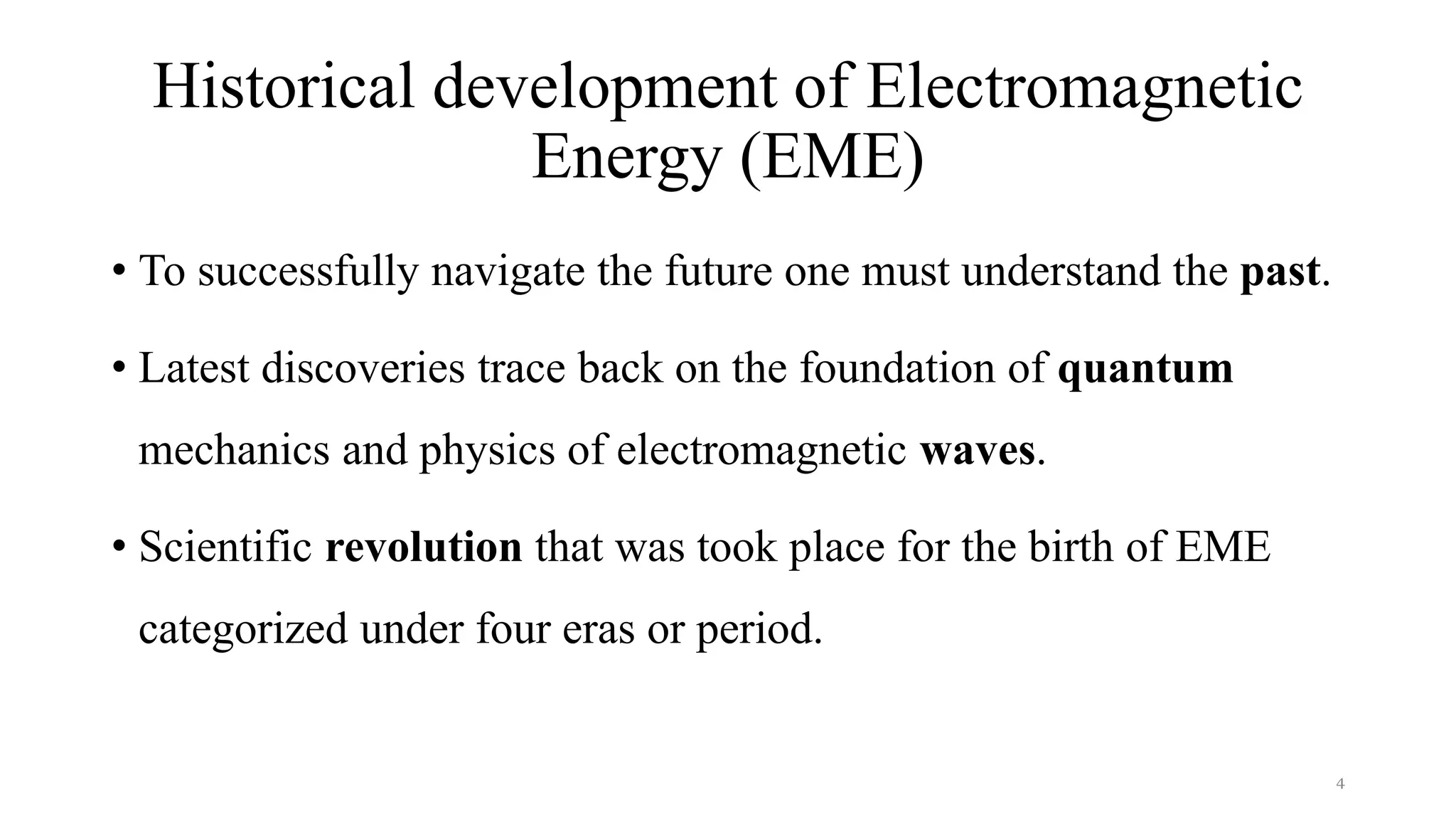 Historical development of Electromagnetic Energy (EME)

• To successfully navigate the future one must understand the past.

• Latest discoveries trace back on the foundation of quantum mechanics and physics of electromagnetic waves.

• Scientific revolution that was took place for the birth of EME categorized under four eras or period.

4